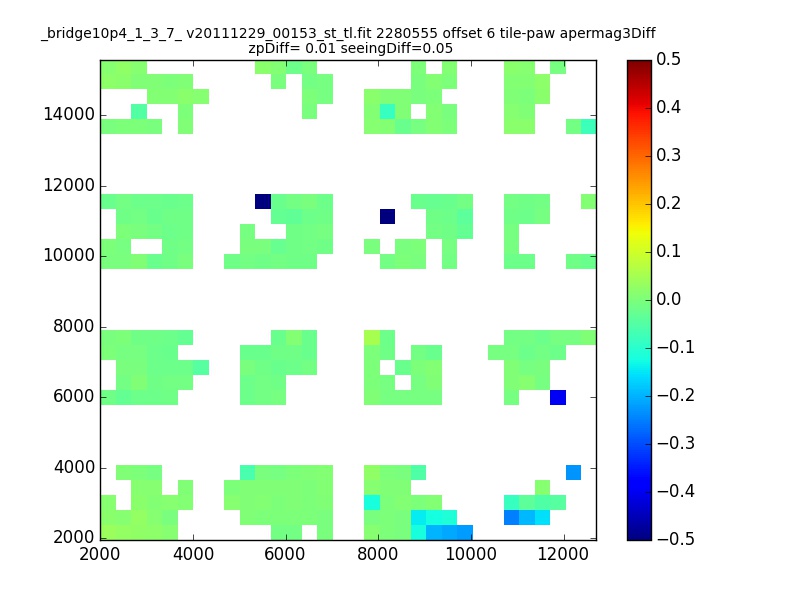 _bridge10p4_1_3_7_ v20111229_00153_st_tl.fit 2280555 offset 6 tile-paw apermag3Diff
zpDiff= 0.01 seeingDiff=0.05

14000
12000
10000
8000
6000
4000
2000

2000 4000 6000 8000 10000 12000

0.5
0.4
0.3
0.2
0.1
0.0
−0.1
−0.2
−0.3
−0.4
−0.5